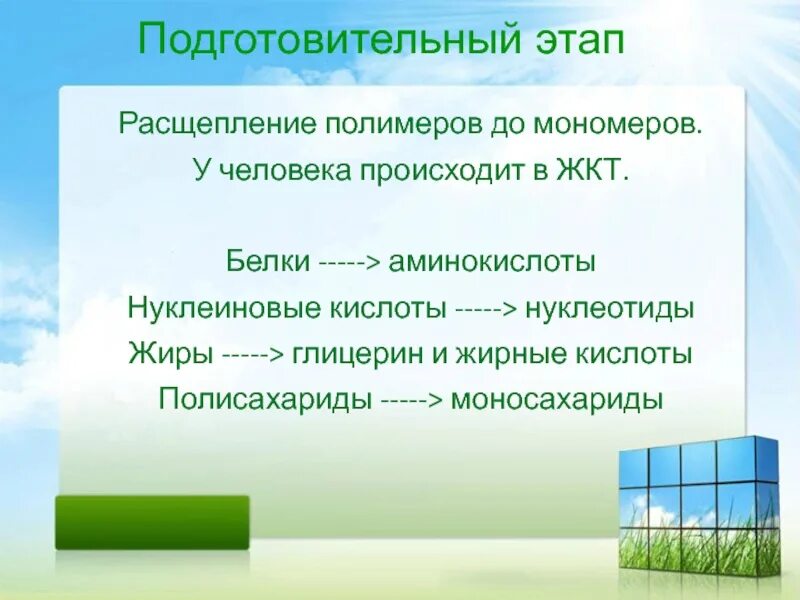 Подготовительный этап

Расщепление полимеров до мономеров.
У человека происходит в ЖКТ.

Белки -----> аминокислоты
Нуклеиновые кислоты -----> нуклеотиды
Жиры -----> глицерин и жирные кислоты
Полисахариды -----> моносахариды